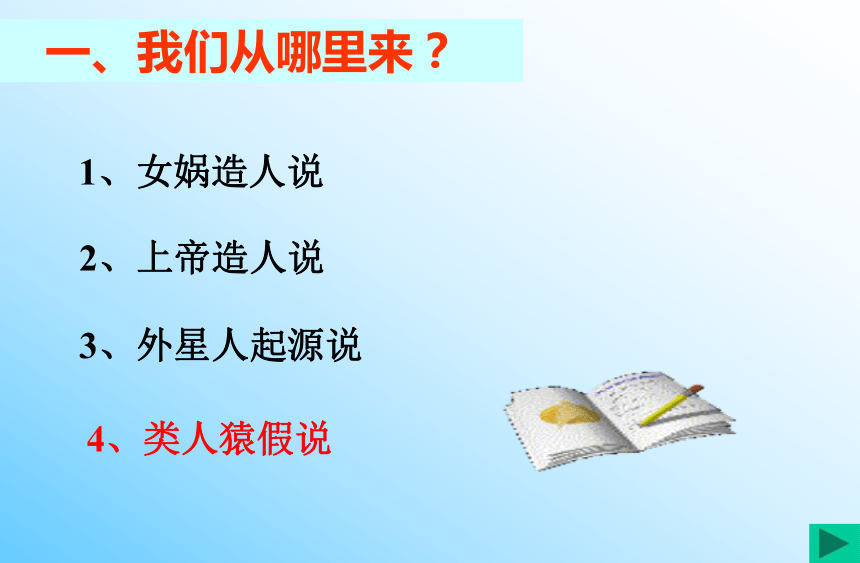 一、我们从哪里来？

1、女娲造人说

2、上帝造人说

3、外星人起源说

4、类人猿假说